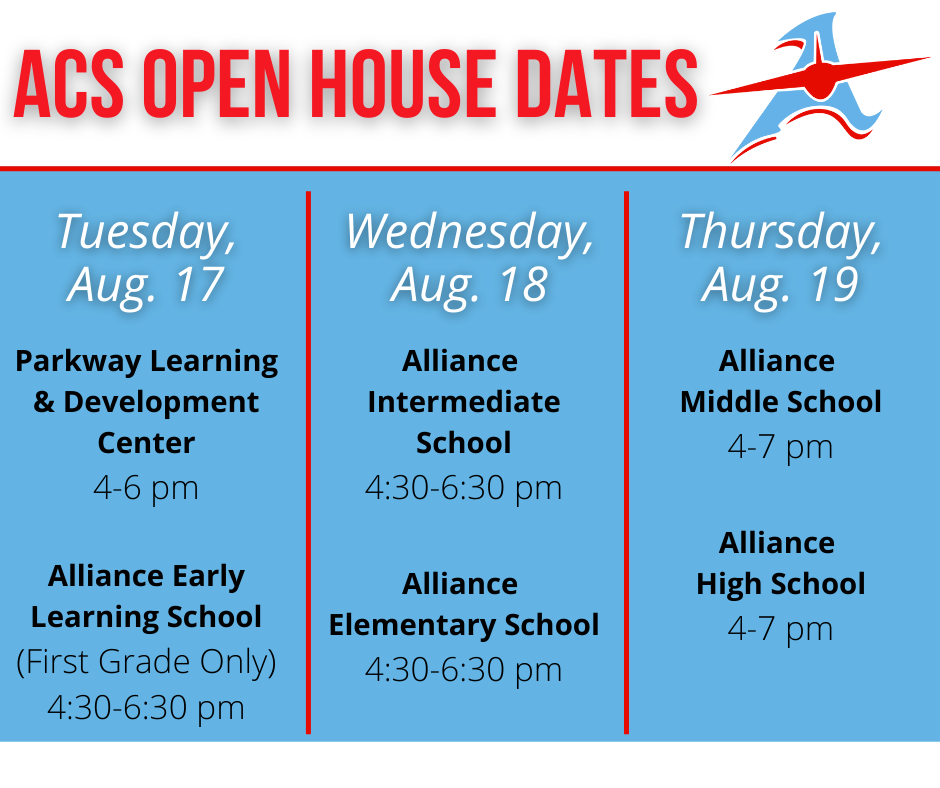 ACS OPEN HOUSE DATES

Tuesday, Aug. 17

Parkway Learning & Development Center
4-6 pm

Alliance Early Learning School
(First Grade Only)
4:30-6:30 pm

Wednesday, Aug. 18

Alliance Intermediate School
4:30-6:30 pm

Alliance Elementary School
4:30-6:30 pm

Thursday, Aug. 19

Alliance Middle School
4-7 pm

Alliance High School
4-7 pm